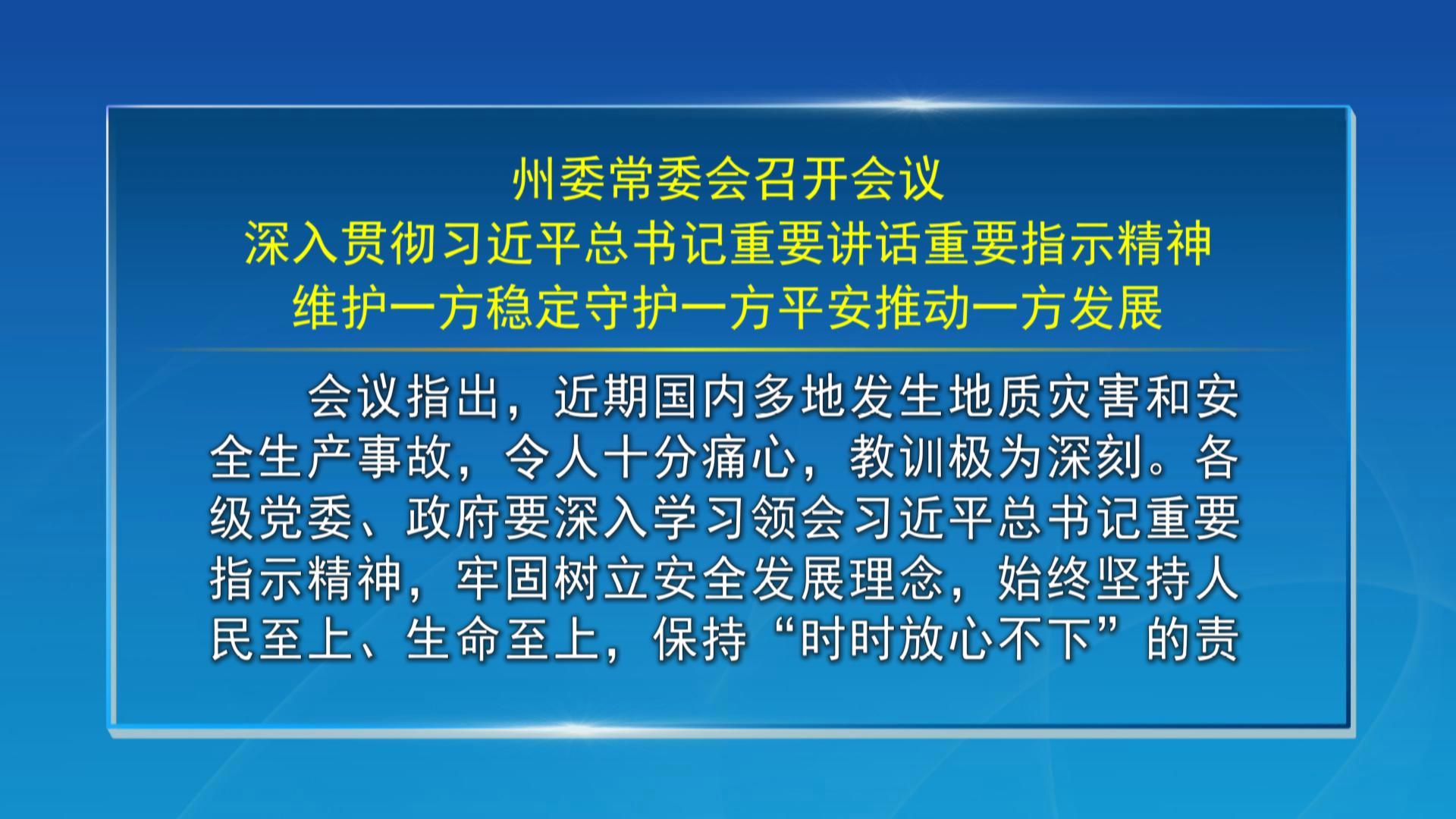 州委常委会召开会议
深入贯彻习近平总书记重要讲话重要指示精神
维护一方稳定守护一方平安推动一方发展

会议指出，近期国内多地发生地质灾害和安全生产事故，令人十分痛心，教训极为深刻。各级党委、政府要深入学习领会习近平总书记重要指示精神，牢固树立安全发展理念，始终坚持人民至上、生命至上，保持“时时放心不下”的责